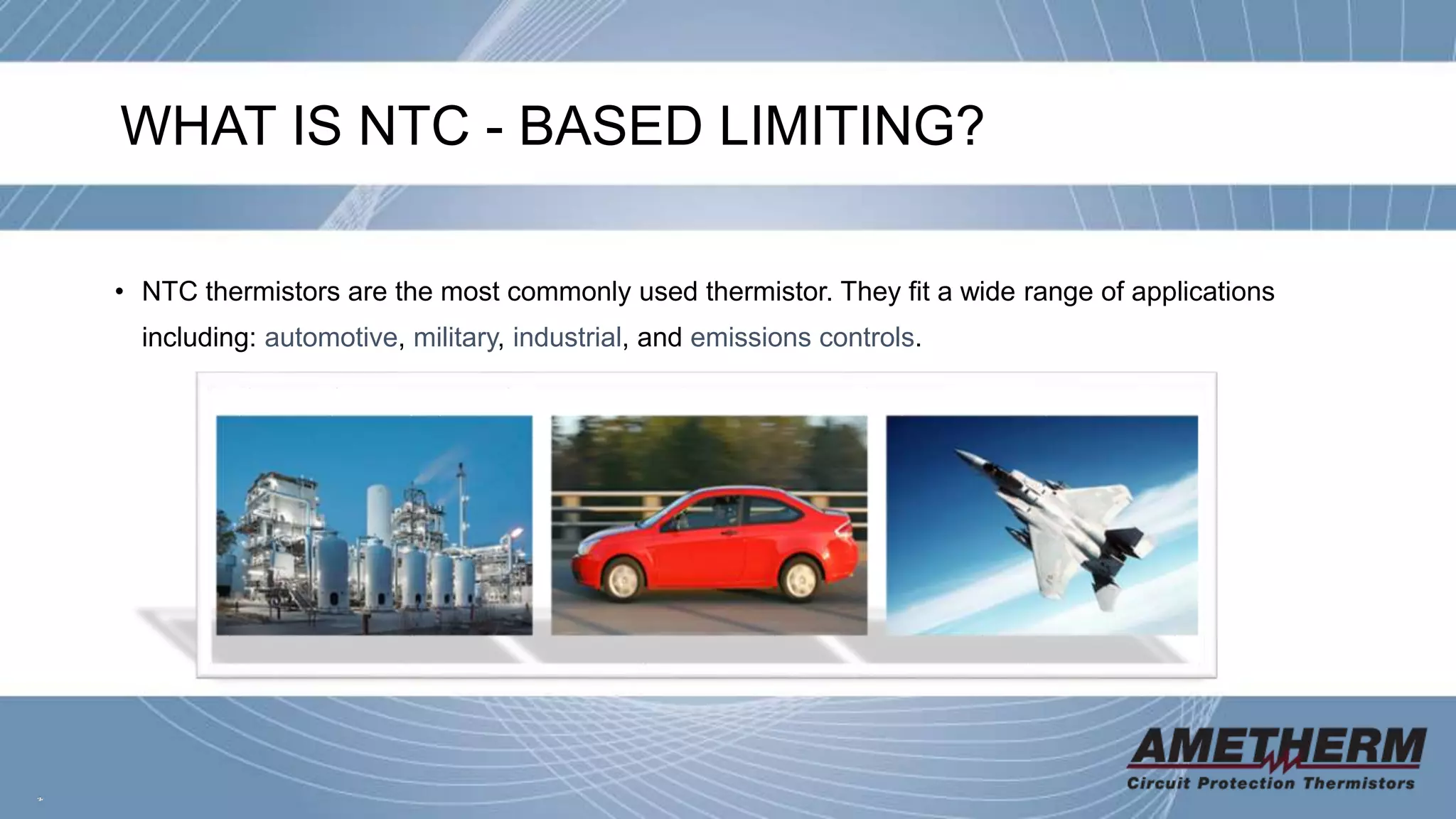 WHAT IS NTC - BASED LIMITING?

• NTC thermistors are the most commonly used thermistor. They fit a wide range of applications including: automotive, military, industrial, and emissions controls.

AMETHERM
Circuit Protection Thermistors